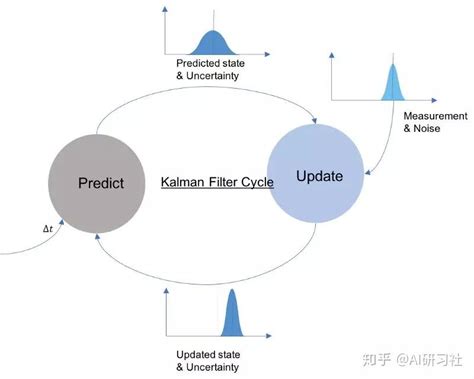 Predicted state
& Uncertainty

Measurement
& Noise

Predict

Kalman Filter Cycle

Update

$\Delta t$

Updated state
& Uncertainty

知乎 @AI研习社